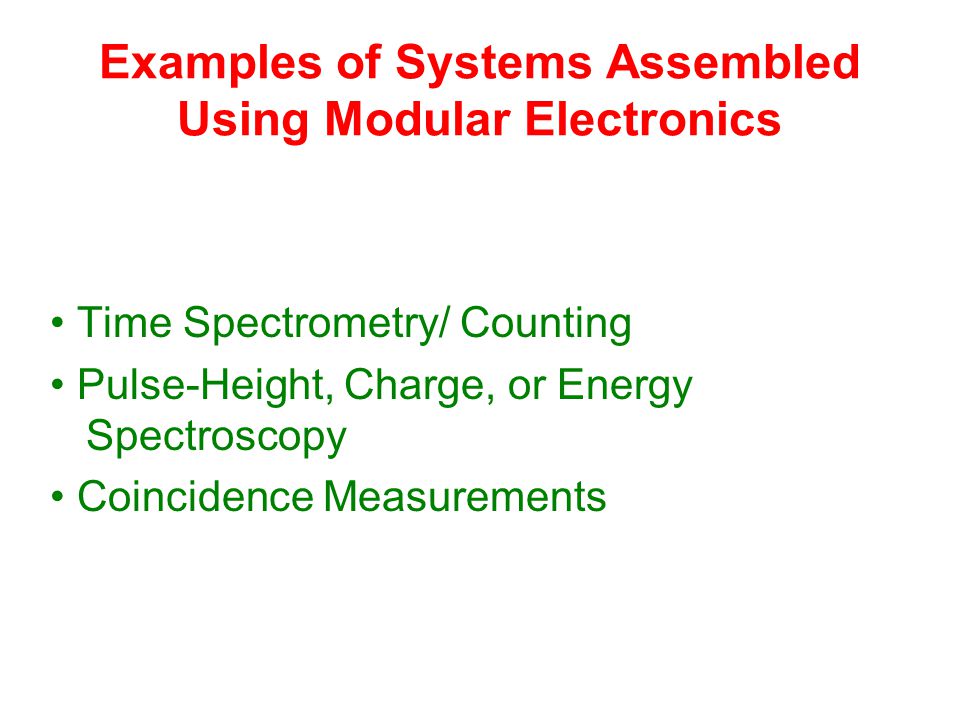 Examples of Systems Assembled Using Modular Electronics

• Time Spectrometry/ Counting
• Pulse-Height, Charge, or Energy Spectroscopy
• Coincidence Measurements